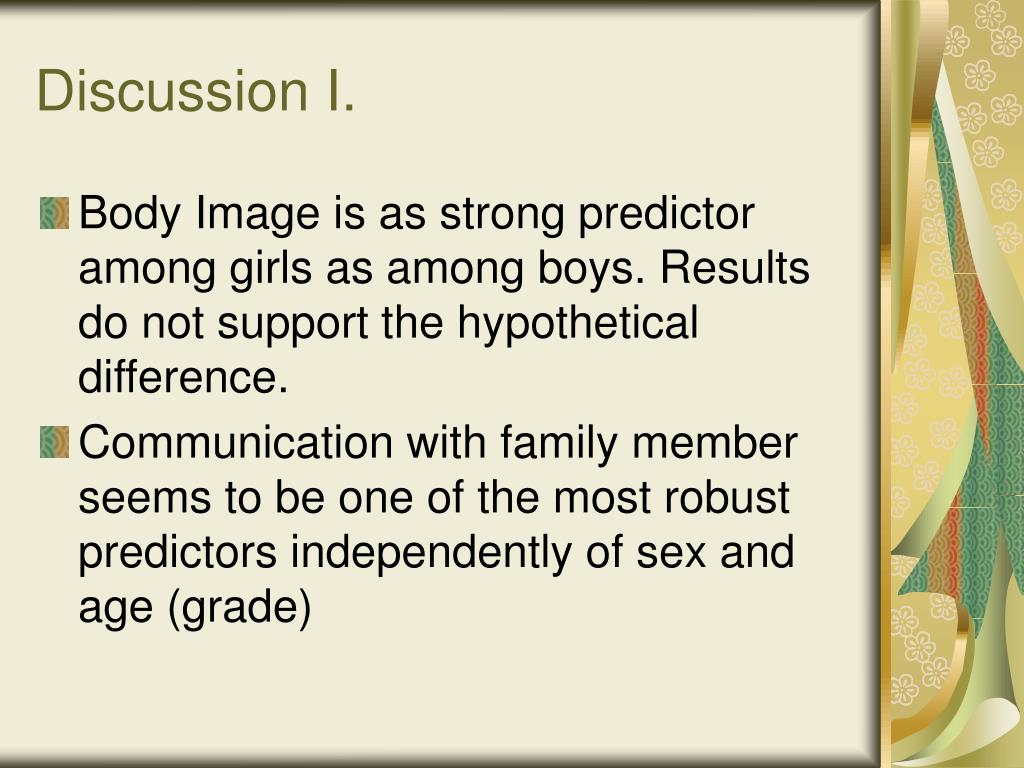 Discussion I.

Body Image is as strong predictor among girls as among boys. Results do not support the hypothetical difference.

Communication with family member seems to be one of the most robust predictors independently of sex and age (grade)